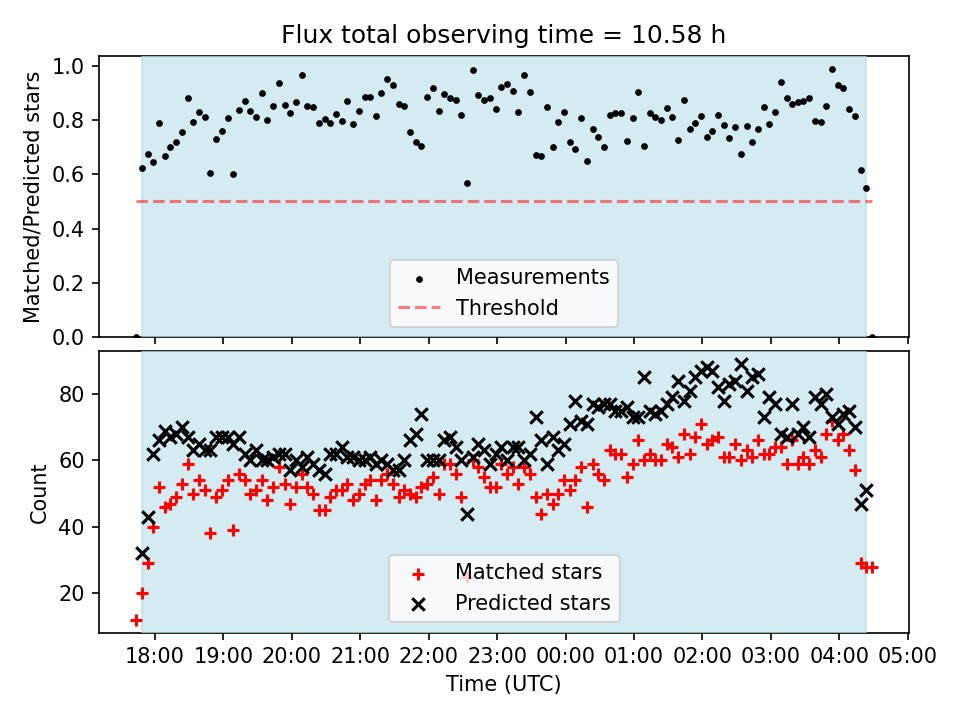 Flux total observing time = 10.58 h

Matched/Predicted stars

1.0
0.8
0.6
0.4
0.2
0.0

Measurements
Threshold

Count

80
60
40
20

Matched stars
Predicted stars

18:00 19:00 20:00 21:00 22:00 23:00 00:00 01:00 02:00 03:00 04:00 05:00

Time (UTC)